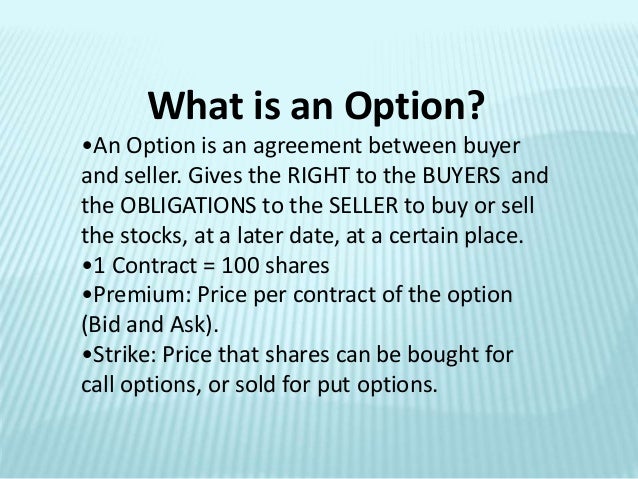 What is an Option?

•An Option is an agreement between buyer and seller. Gives the RIGHT to the BUYERS and the OBLIGATIONS to the SELLER to buy or sell the stocks, at a later date, at a certain place.
•1 Contract = 100 shares
•Premium: Price per contract of the option (Bid and Ask).
•Strike: Price that shares can be bought for call options, or sold for put options.